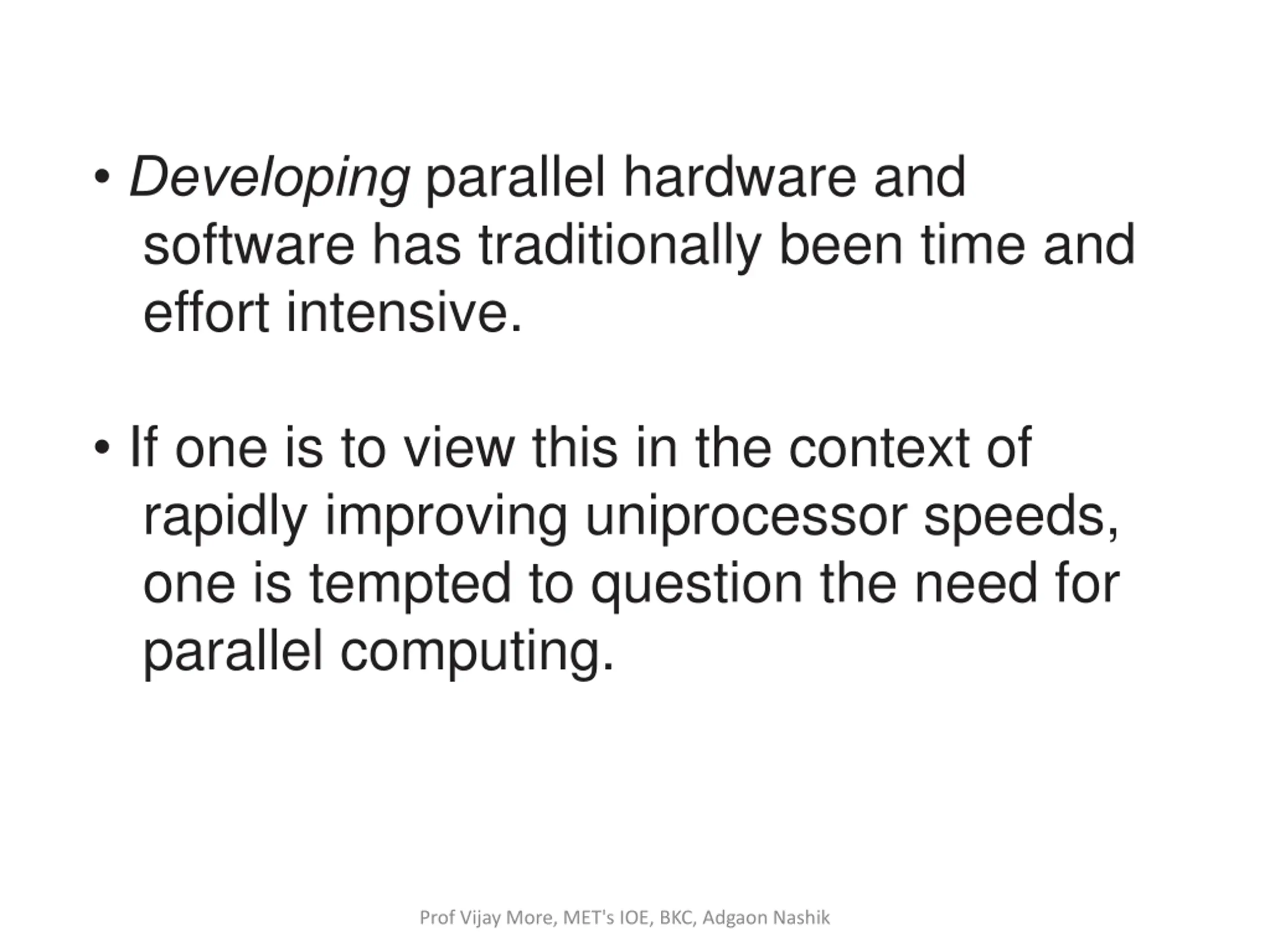 • Developing parallel hardware and software has traditionally been time and effort intensive.

• If one is to view this in the context of rapidly improving uniprocessor speeds, one is tempted to question the need for parallel computing.

Prof Vijay More, MET's IOE, BKC, Adgaon Nashik